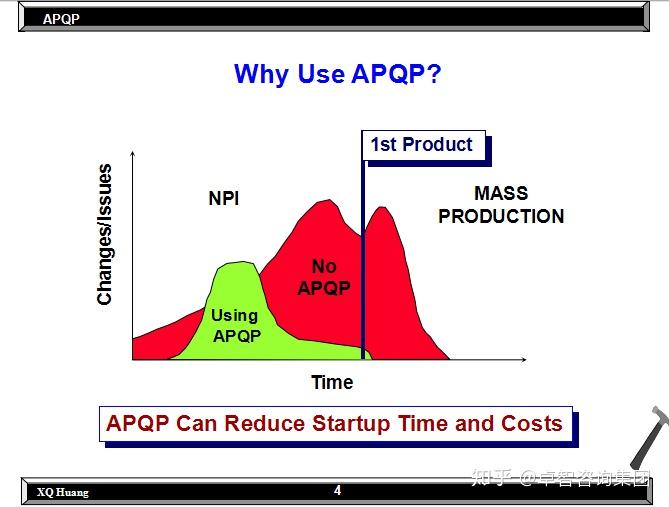 APQP

Why Use APQP?

1st Product

Changes/Issues

NPI

MASS PRODUCTION

No APQP

Using APQP

Time

APQP Can Reduce Startup Time and Costs

XQ Huang

4

知乎 @卓智咨询集团